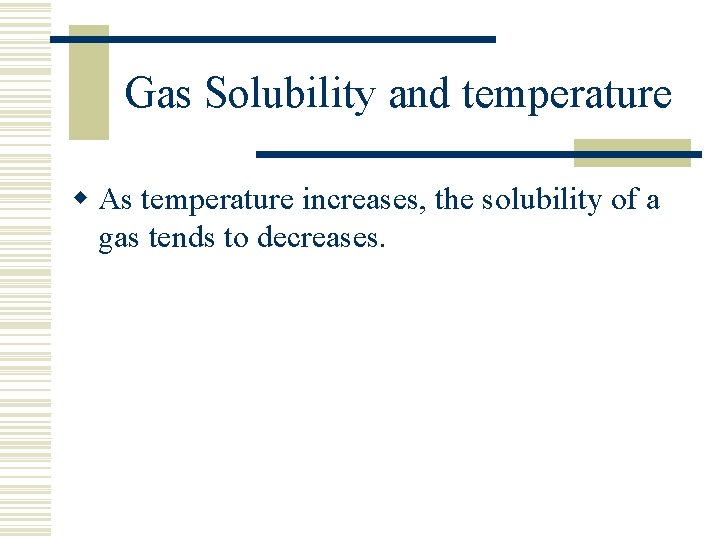 Gas Solubility and temperature

As temperature increases, the solubility of a gas tends to decreases.